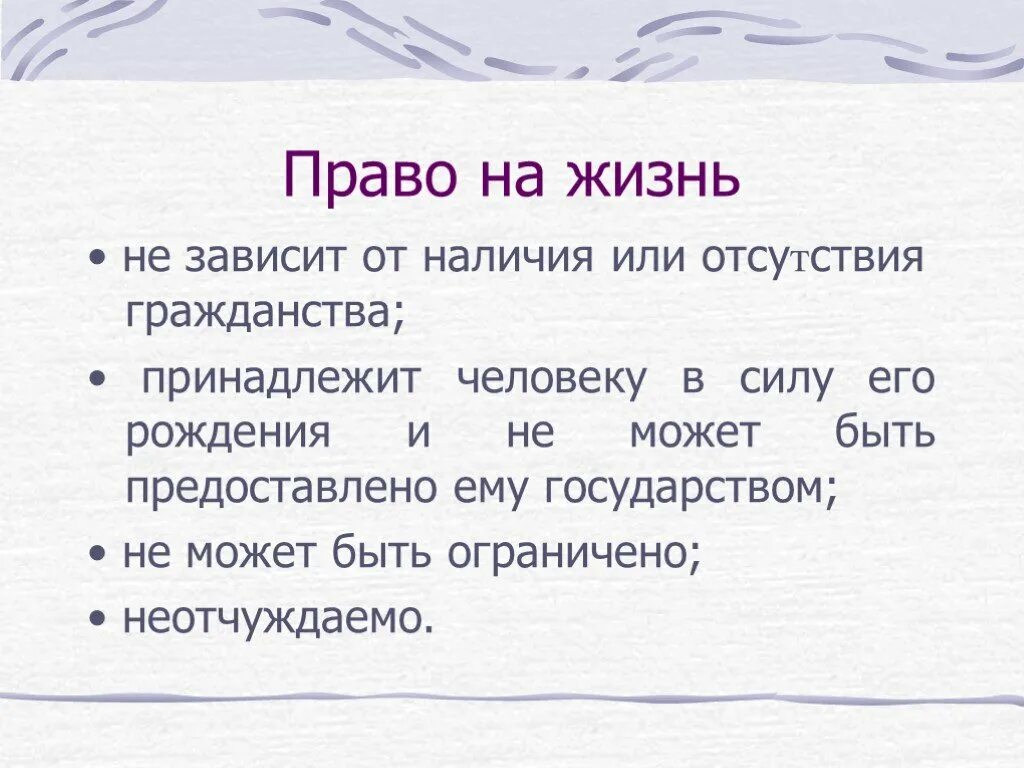 Право на жизнь

• не зависит от наличия или отсутствия гражданства;

• принадлежит человеку в силу его рождения и не может быть предоставлено ему государством;

• не может быть ограничено;

• неотчуждаемо.